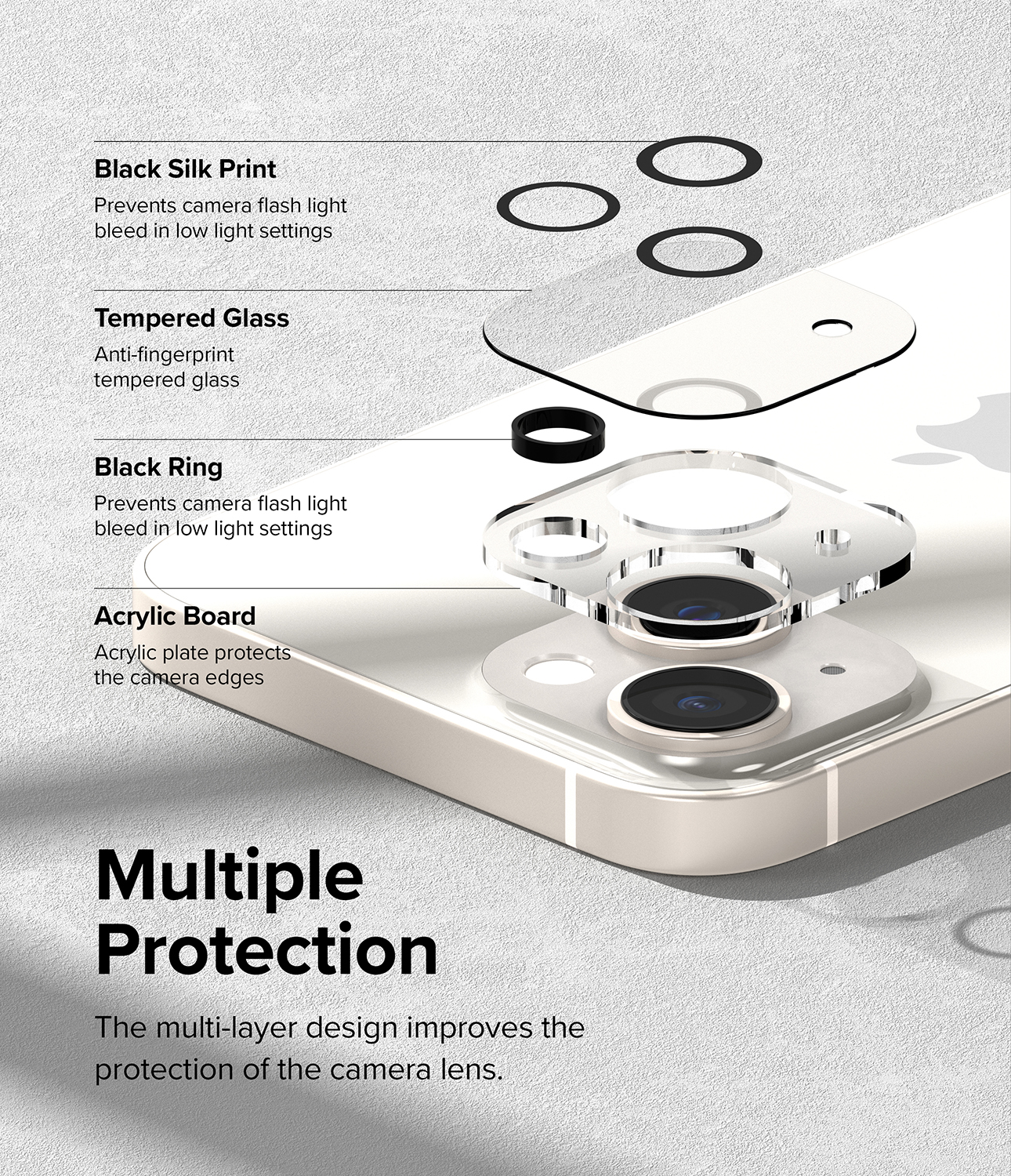 Black Silk Print
Prevents camera flash light bleed in low light settings

Tempered Glass
Anti-fingerprint tempered glass

Black Ring
Prevents camera flash light bleed in low light settings

Acrylic Board
Acrylic plate protects the camera edges

Multiple Protection

The multi-layer design improves the protection of the camera lens.